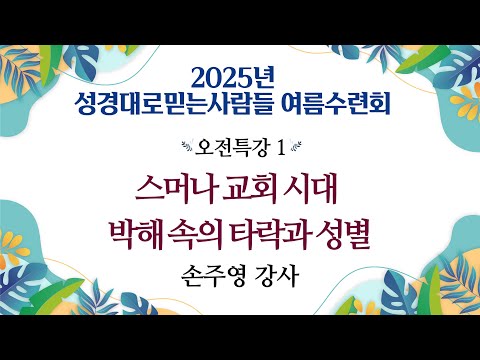 2025년
성경대로믿는사람들 여름수련회

오전특강 1

스머나 교회 시대
박해 속의 타락과 성별

손주영 강사